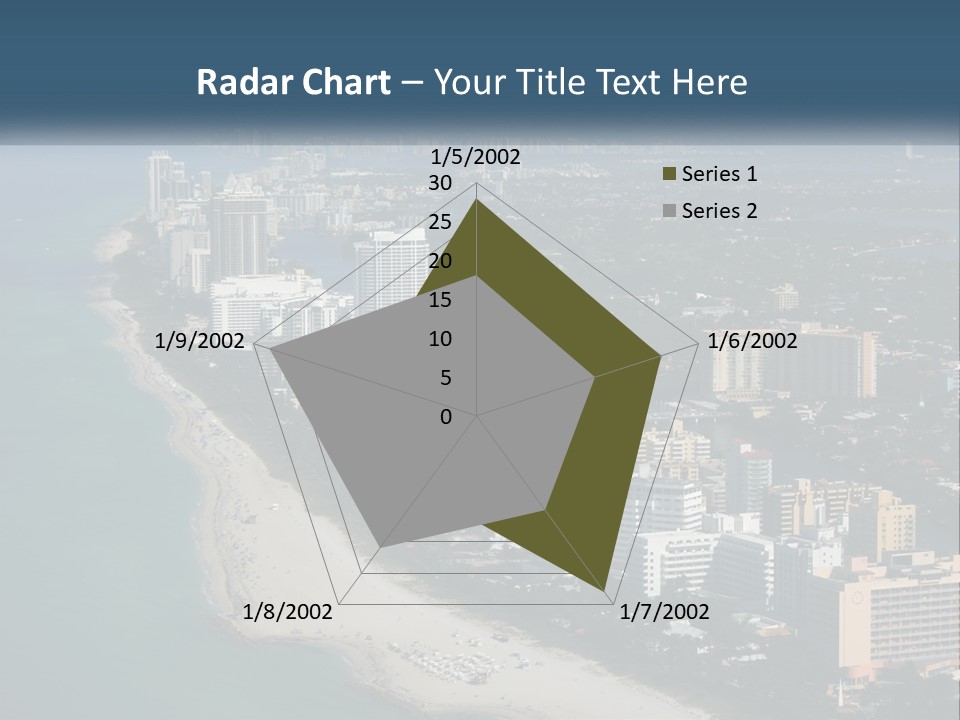 Radar Chart – Your Title Text Here

1/5/2002
30
25
20
15
10
5
0
1/6/2002
1/7/2002
1/8/2002
1/9/2002

Series 1
Series 2